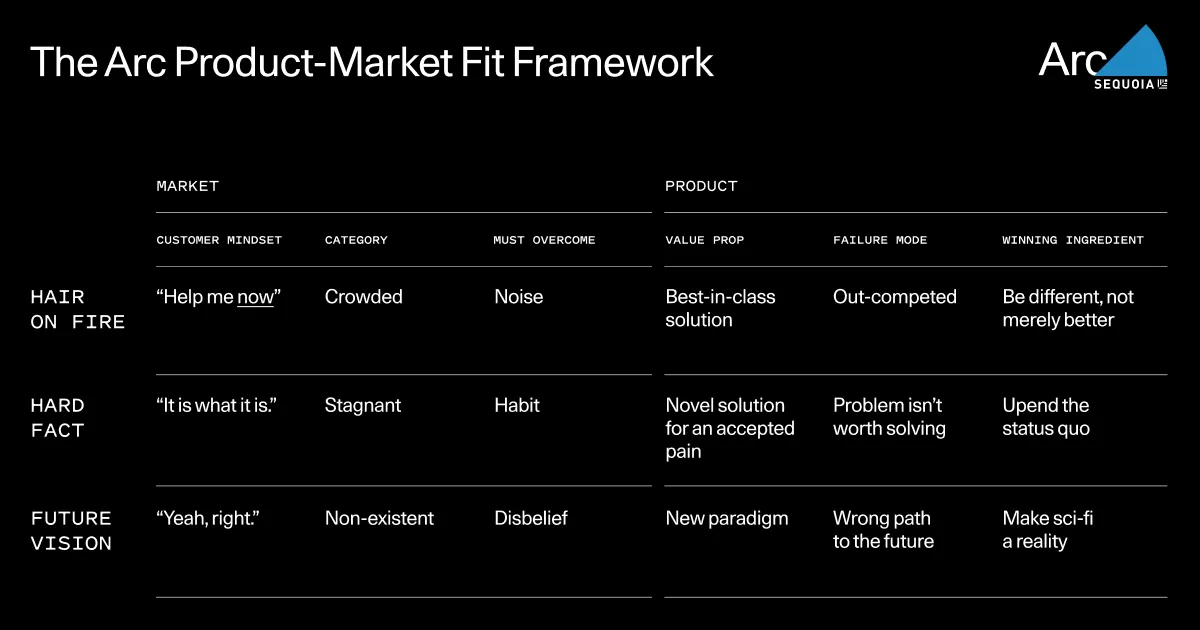 The Arc Product-Market Fit Framework

Arc
SEQUOIA

| | MARKET | | | PRODUCT | | |
|---|---|---|---|---|---|---|
| | CUSTOMER MINDSET | CATEGORY | MUST OVERCOME | VALUE PROP | FAILURE MODE | WINNING INGREDIENT |
| HAIR ON FIRE | "Help me now" | Crowded | Noise | Best-in-class solution | Out-competed | Be different, not merely better |
| HARD FACT | "It is what it is." | Stagnant | Habit | Novel solution for an accepted pain | Problem isn't worth solving | Upend the status quo |
| FUTURE VISION | "Yeah, right." | Non-existent | Disbelief | New paradigm | Wrong path to the future | Make sci-fi a reality |